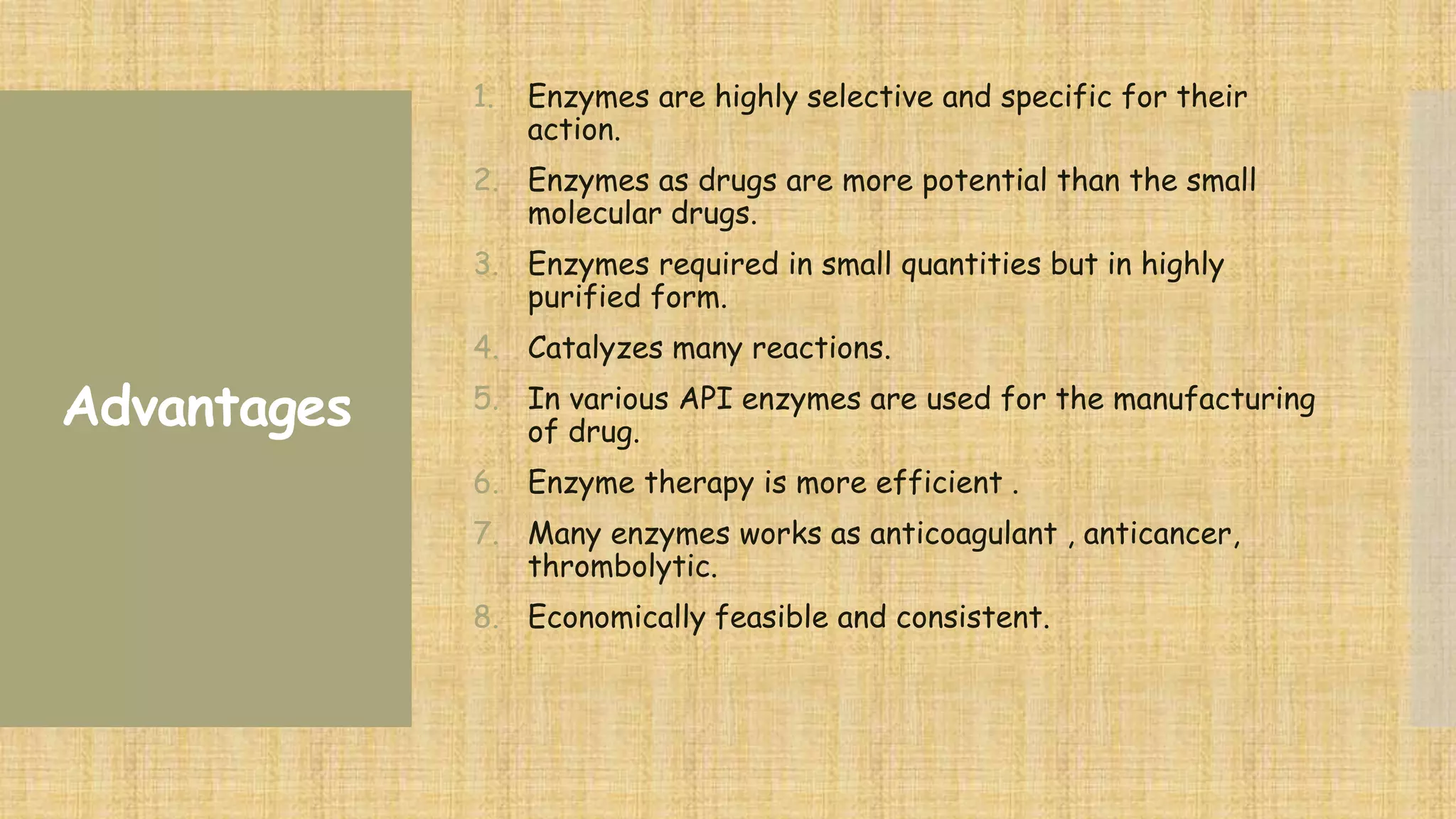 Advantages

1. Enzymes are highly selective and specific for their action.
2. Enzymes as drugs are more potential than the small molecular drugs.
3. Enzymes required in small quantities but in highly purified form.
4. Catalyzes many reactions.
5. In various API enzymes are used for the manufacturing of drug.
6. Enzyme therapy is more efficient .
7. Many enzymes works as anticoagulant , anticancer, thrombolytic.
8. Economically feasible and consistent.